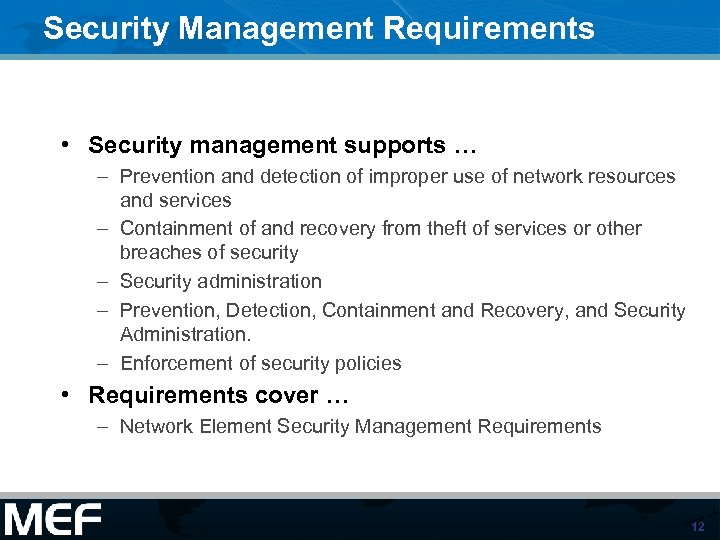 Security Management Requirements

• Security management supports …
– Prevention and detection of improper use of network resources and services
– Containment of and recovery from theft of services or other breaches of security
– Security administration
– Prevention, Detection, Containment and Recovery, and Security Administration.
– Enforcement of security policies
• Requirements cover …
– Network Element Security Management Requirements

MEF

12